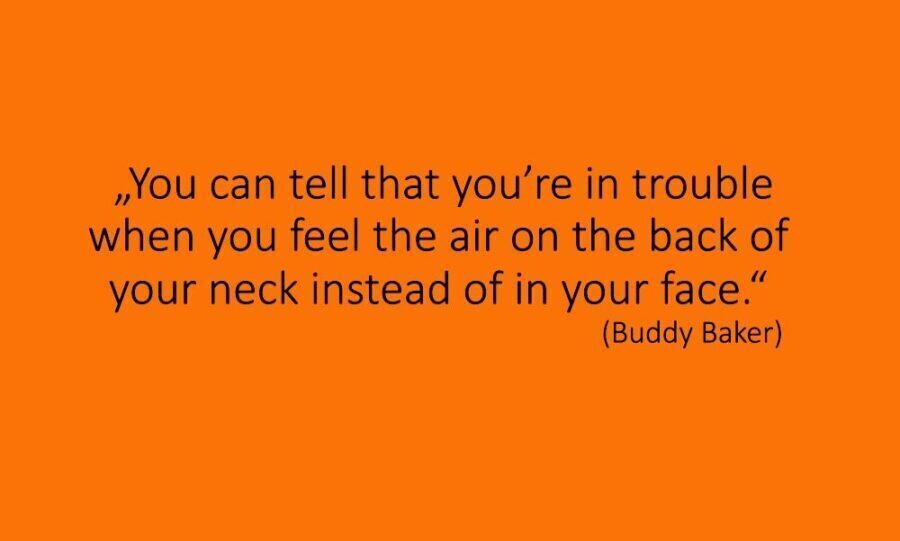 „You can tell that you're in trouble when you feel the air on the back of your neck instead of in your face.“

(Buddy Baker)